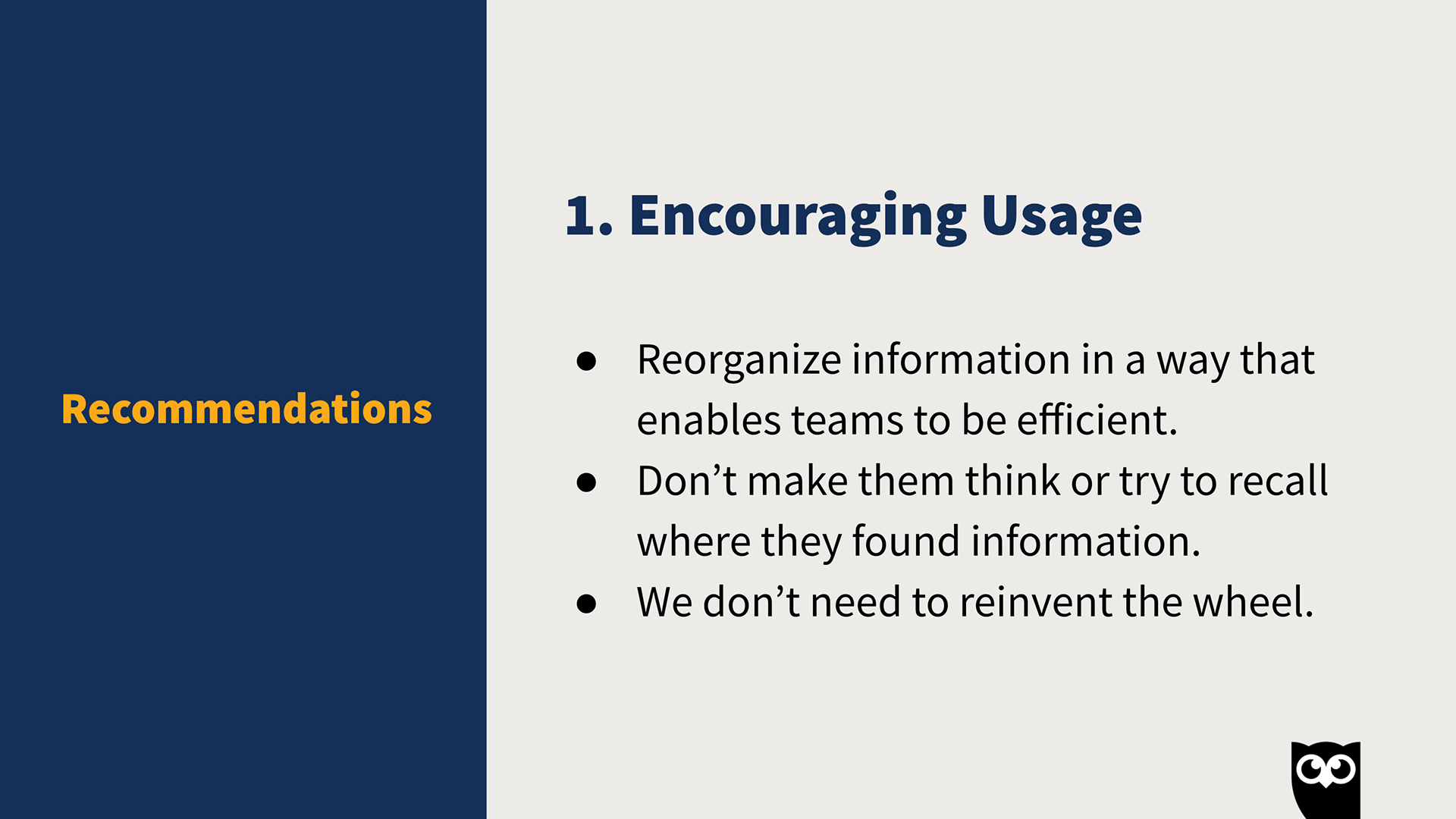 Recommendations

1. Encouraging Usage

● Reorganize information in a way that enables teams to be efficient.
● Don’t make them think or try to recall where they found information.
● We don’t need to reinvent the wheel.